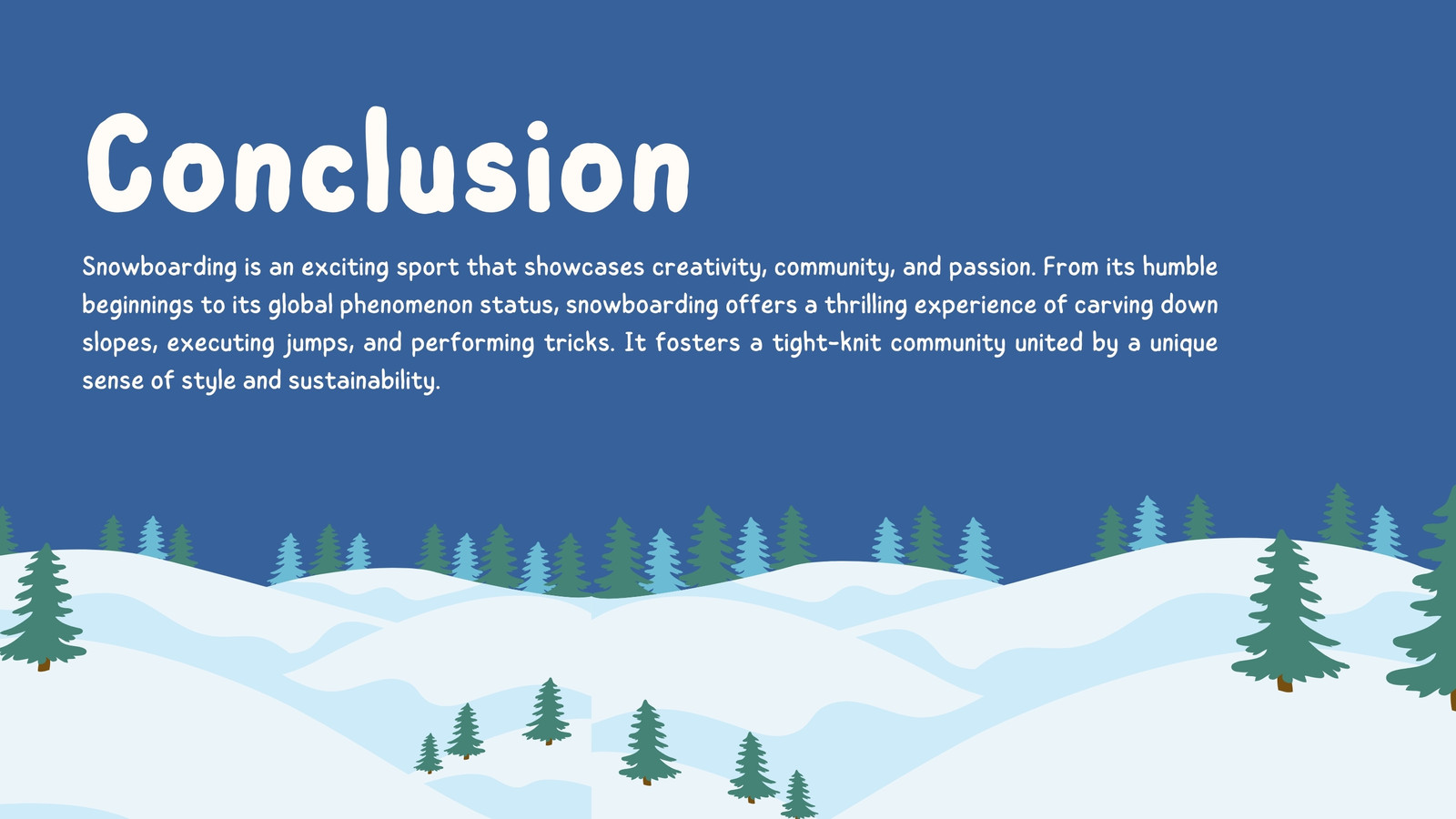 Conclusion

Snowboarding is an exciting sport that showcases creativity, community, and passion. From its humble beginnings to its global phenomenon status, snowboarding offers a thrilling experience of carving down slopes, executing jumps, and performing tricks. It fosters a tight-knit community united by a unique sense of style and sustainability.